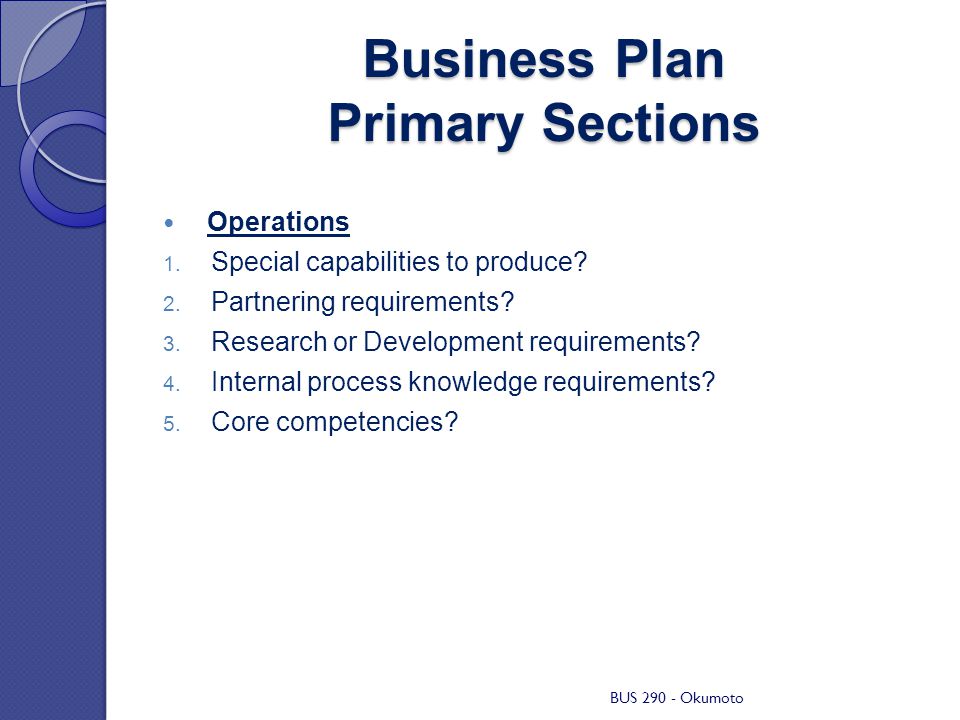 Business Plan
Primary Sections

• Operations
1. Special capabilities to produce?
2. Partnering requirements?
3. Research or Development requirements?
4. Internal process knowledge requirements?
5. Core competencies?

BUS 290 - Okumoto